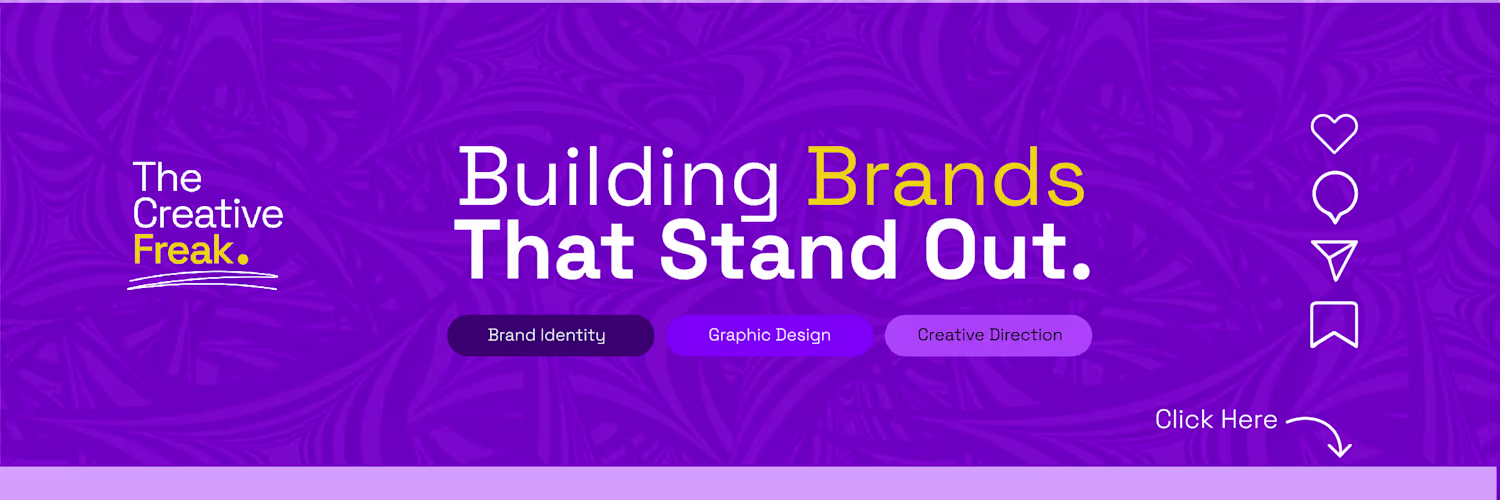 The Creative Freak.

Building Brands That Stand Out.

Brand Identity
Graphic Design
Creative Direction

Click Here